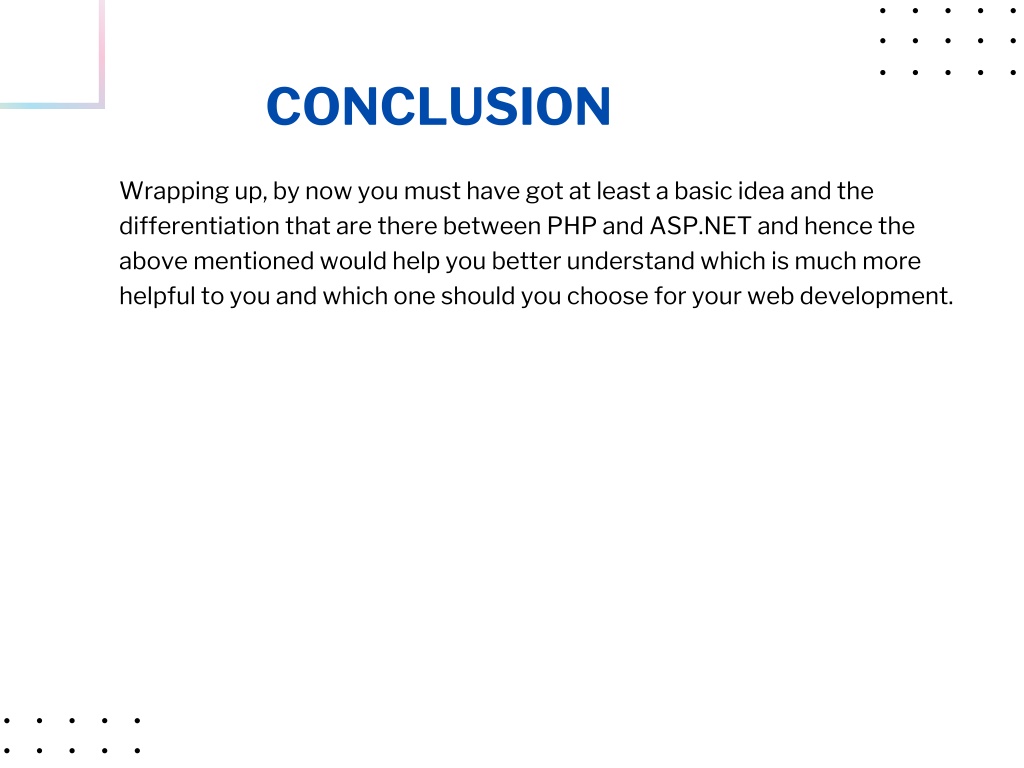 CONCLUSION

Wrapping up, by now you must have got at least a basic idea and the differentiation that are there between PHP and ASP.NET and hence the above mentioned would help you better understand which is much more helpful to you and which one should you choose for your web development.